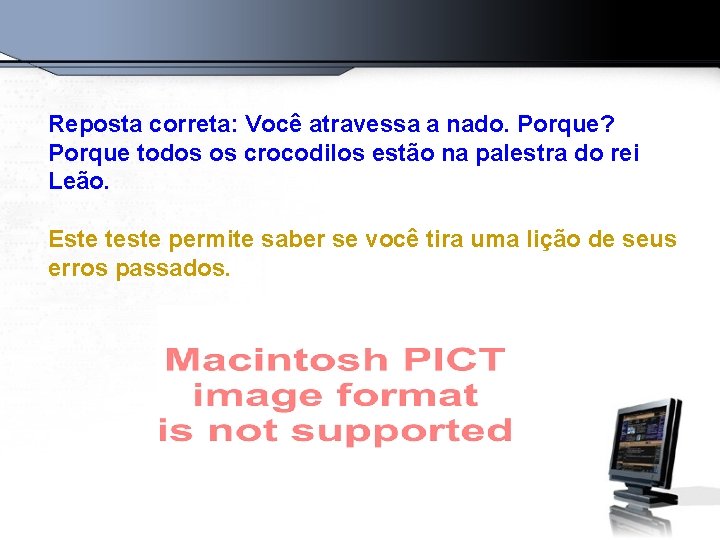 Reposta correta: Você atravessa a nado. Porque? Porque todos os crocodilos estão na palestra do rei Leão.

Este teste permite saber se você tira uma lição de seus erros passados.

Macintosh PICT
image format
is not supported